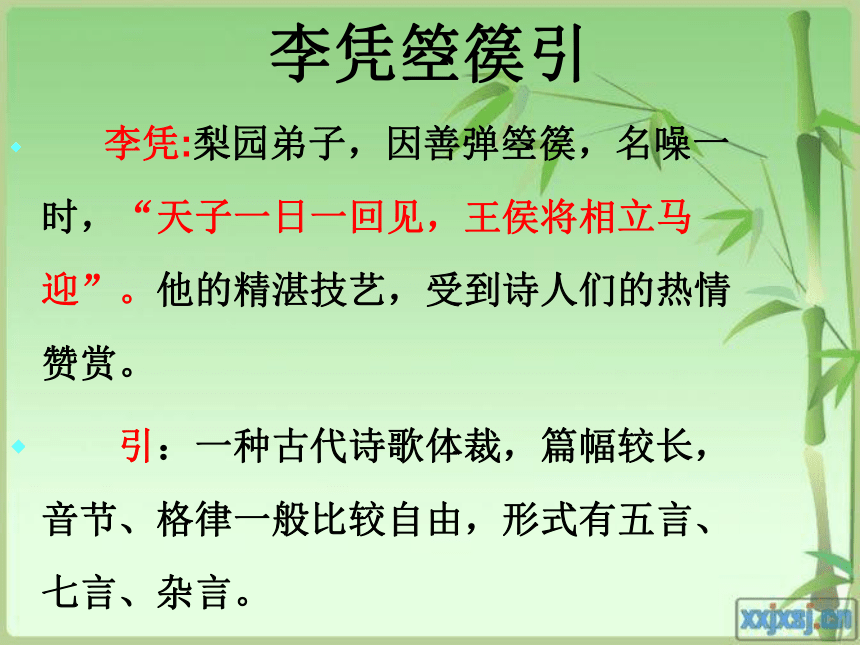 李凭箜篌引

李凭:梨园弟子，因善弹箜篌，名噪一时，“天子一日一回见，王侯将相立马迎”。他的精湛技艺，受到诗人们的热情赞赏。

引：一种古代诗歌体裁，篇幅较长，音节、格律一般比较自由，形式有五言、七言、杂言。

xxjxsj.cn